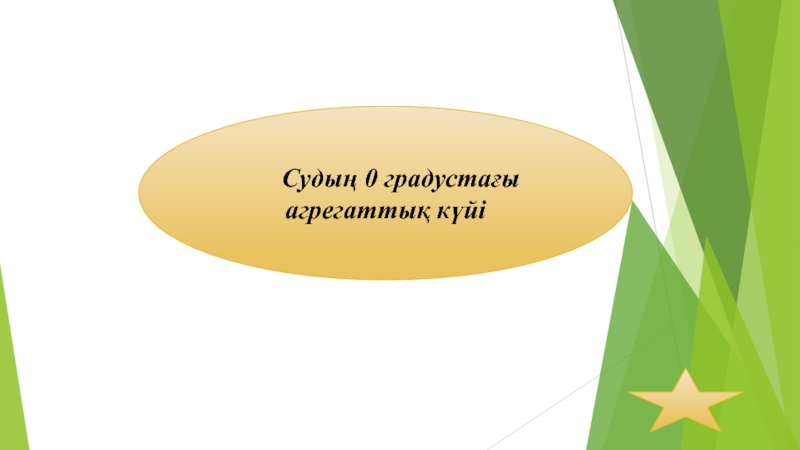 Судың 0 градустағы агрегаттық күйі